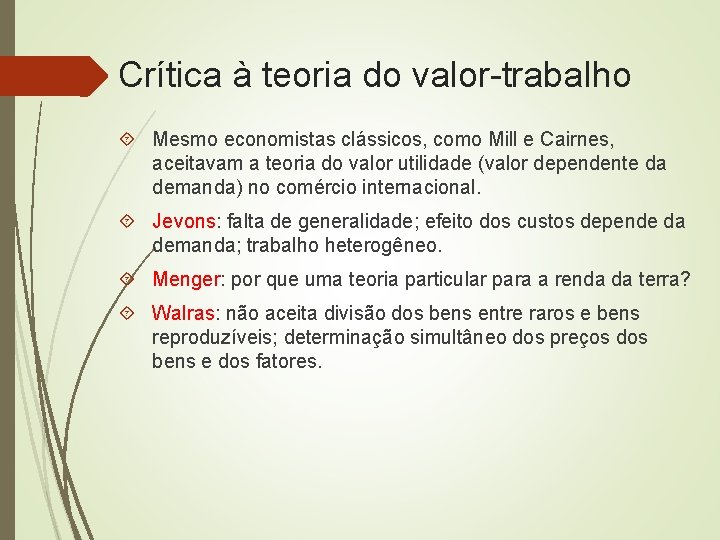 Crítica à teoria do valor-trabalho

Mesmo economistas clássicos, como Mill e Cairnes, aceitavam a teoria do valor utilidade (valor dependente da demanda) no comércio internacional.

Jevons: falta de generalidade; efeito dos custos depende da demanda; trabalho heterogêneo.

Menger: por que uma teoria particular para a renda da terra?

Walras: não aceita divisão dos bens entre raros e bens reproduzíveis; determinação simultâneo dos preços dos bens e dos fatores.